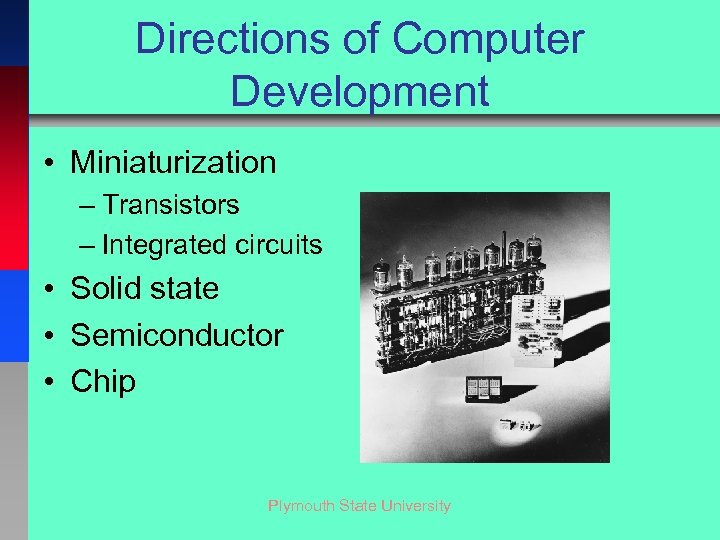 Directions of Computer Development

• Miniaturization
– Transistors
– Integrated circuits
• Solid state
• Semiconductor
• Chip

Plymouth State University